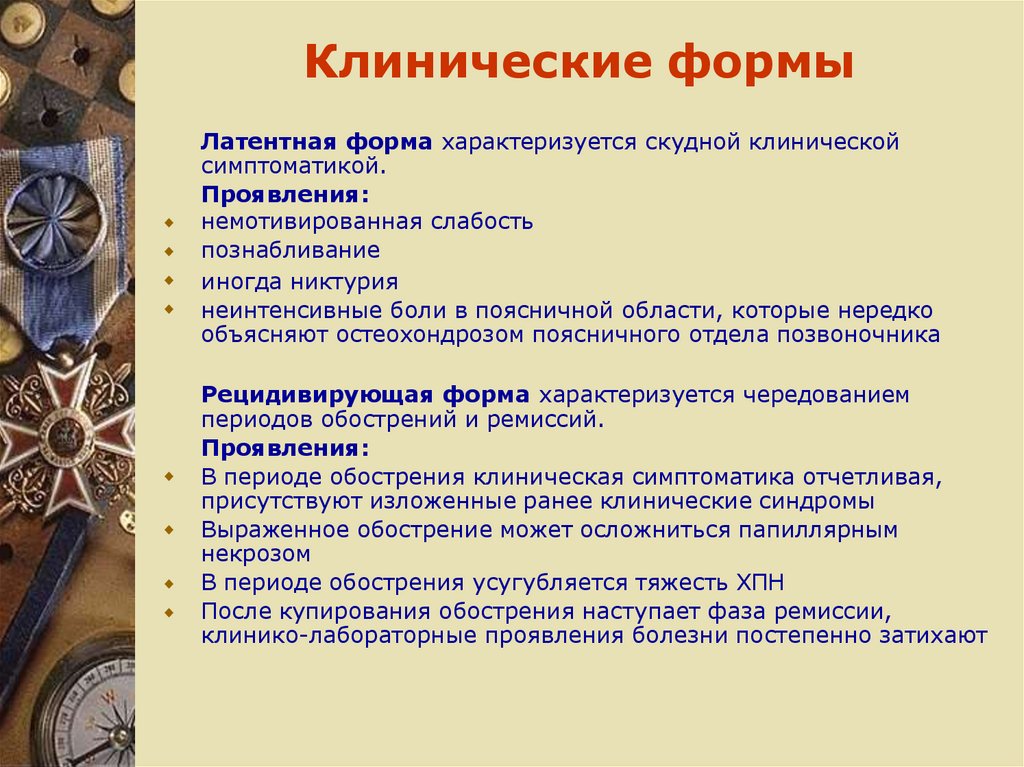 Клинические формы

Латентная форма характеризуется скудной клинической симптоматикой.

Проявления:

- немотивированная слабость
- познабливание
- иногда никтурия
- неинтенсивные боли в поясничной области, которые нередко объясняют остеохондрозом поясничного отдела позвоночника

Рецидивирующая форма характеризуется чередованием периодов обострений и ремиссий.

Проявления:

- В периоде обострения клиническая симптоматика отчетливая, присутствуют изложенные ранее клинические синдромы
- Выраженное обострение может осложниться папиллярным некрозом
- В периоде обострения усугубляется тяжесть ХПН
- После купирования обострения наступает фаза ремиссии, клинико-лабораторные проявления болезни постепенно затихают